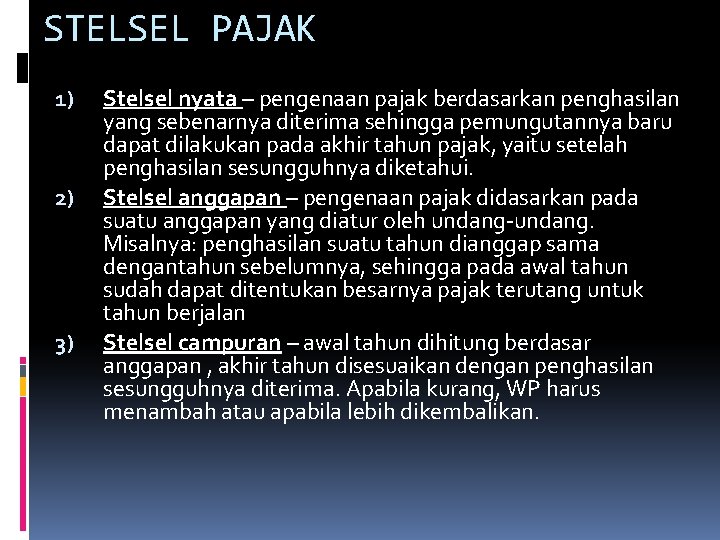 STELSEL PAJAK

1) Stelsel nyata – pengenaan pajak berdasarkan penghasilan yang sebenarnya diterima sehingga pemungutannya baru dapat dilakukan pada akhir tahun pajak, yaitu setelah penghasilan sesungguhnya diketahui.

2) Stelsel anggapan – pengenaan pajak didasarkan pada suatu anggapan yang diatur oleh undang-undang. Misalnya: penghasilan suatu tahun dianggap sama dengantahun sebelumnya, sehingga pada awal tahun sudah dapat ditentukan besarnya pajak terutang untuk tahun berjalan

3) Stelsel campuran – awal tahun dihitung berdasar anggapan , akhir tahun disesuaikan dengan penghasilan sesungguhnya diterima. Apabila kurang, WP harus menambah atau apabila lebih dikembalikan.